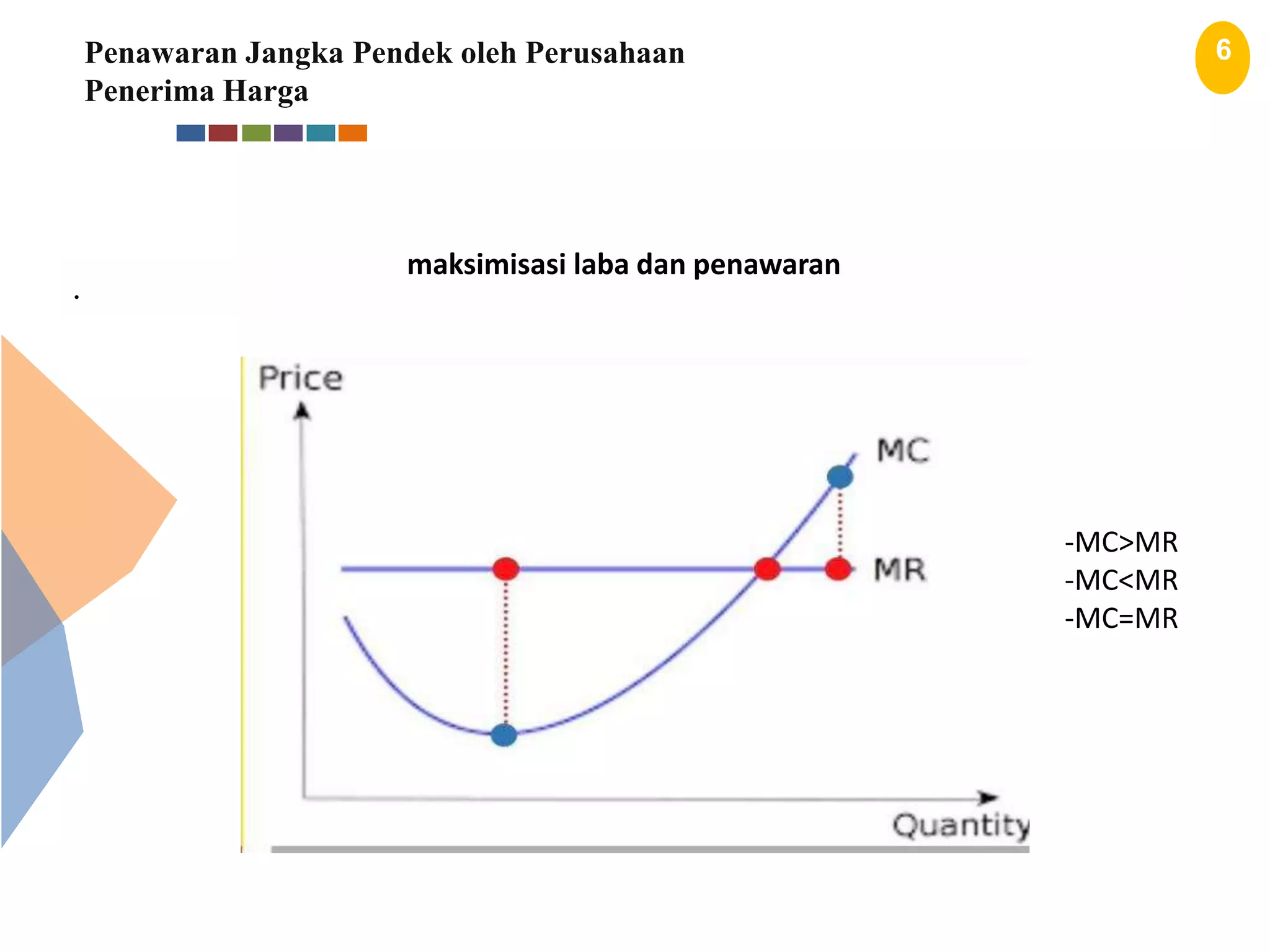 Penawaran Jangka Pendek oleh Perusahaan Penerima Harga

6

maksimisasi laba dan penawaran

.

Price

MC

MR

Quantity

-MC>MR
-MC<MR
-MC=MR